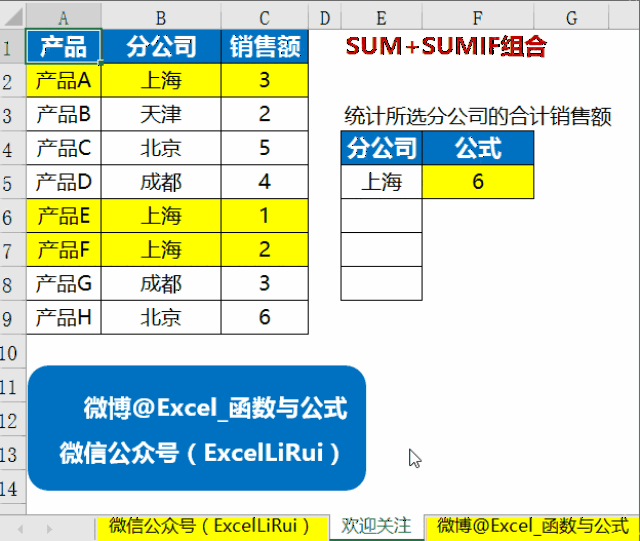 | | A | B | C | D | E | F | G |
|---|---|---|---|---|---|---|---|
| 1 | 产品 | 分公司 | 销售额 | | SUM+SUMIF组合 | | |
| 2 | 产品A | 上海 | 3 | | | | |
| 3 | 产品B | 天津 | 2 | | 统计所选分公司的合计销售额 | | |
| 4 | 产品C | 北京 | 5 | | 分公司 | 公式 | |
| 5 | 产品D | 成都 | 4 | | 上海 | 6 | |
| 6 | 产品E | 上海 | 1 | | | | |
| 7 | 产品F | 上海 | 2 | | | | |
| 8 | 产品G | 成都 | 3 | | | | |
| 9 | 产品H | 北京 | 6 | | | | |
| 10 | | | | | | | |
| 11 | | | | | | | |
| 12 | | | | | | | |
| 13 | | | | | | | |
| 14 | | | | | | | |

微博@Excel_函数与公式
微信公众号（ExcelLiRui）

微信公众号（ExcelLiRui） 欢迎关注 微博@Excel_函数与公式